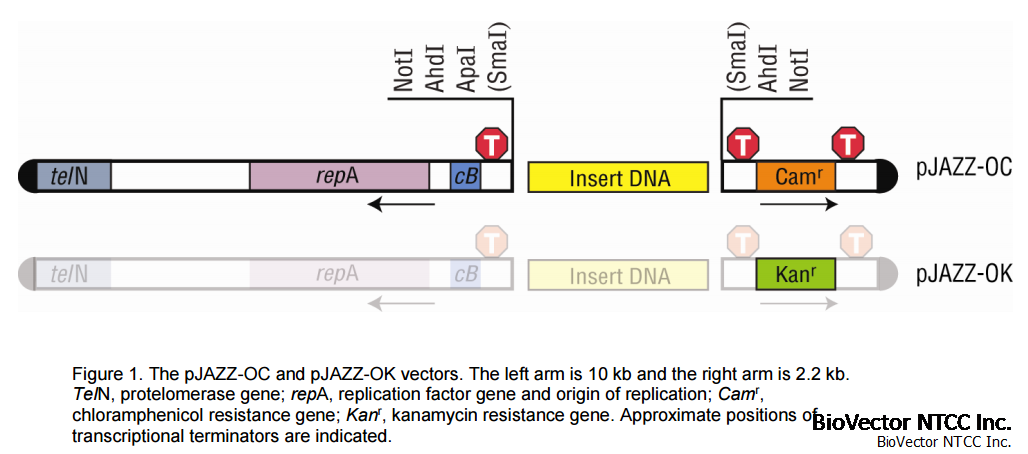 NotI AhdI ApaI (SmaI)

(SmaI) AhdI NotI

T

T

T

telN

repA

cB

Insert DNA

Cam$^r$

pJAZZ-OC

T

T

T

telN

repA

cB

Insert DNA

Kan$^r$

pJAZZ-OK

Figure 1. The pJAZZ-OC and pJAZZ-OK vectors. The left arm is 10 kb and the right arm is 2.2 kb. TelN, protelomerase gene; repA, replication factor gene and origin of replication; Cam$^r$, chloramphenicol resistance gene; Kan$^r$, kanamycin resistance gene. Approximate positions of transcriptional terminators are indicated.

BioVector NTCC Inc.
BioVector NTCC Inc.